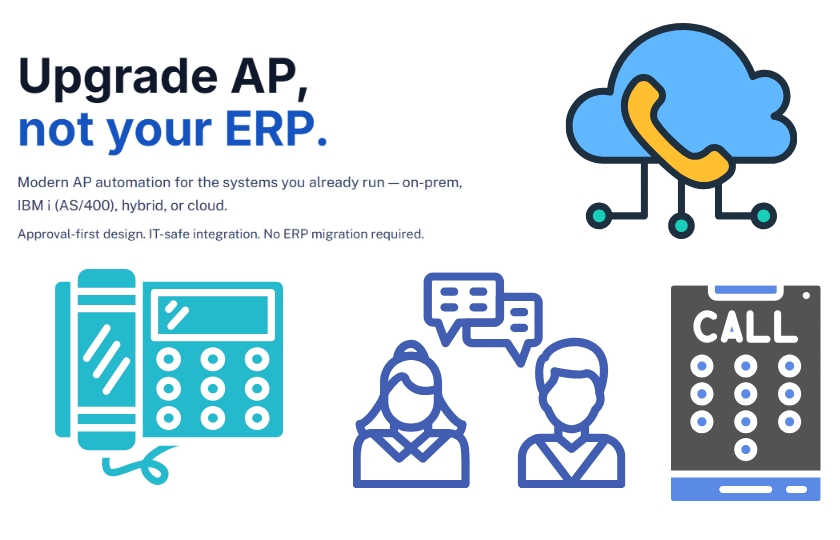 Upgrade AP,
not your ERP.

Modern AP automation for the systems you already run — on-prem, IBM i (AS/400), hybrid, or cloud.

Approval-first design. IT-safe integration. No ERP migration required.

CALL